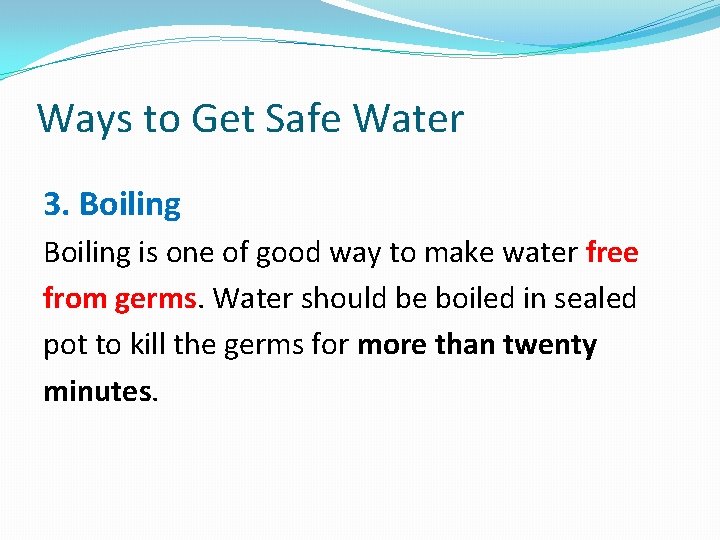 Ways to Get Safe Water

3. Boiling

Boiling is one of good way to make water free from germs. Water should be boiled in sealed pot to kill the germs for more than twenty minutes.